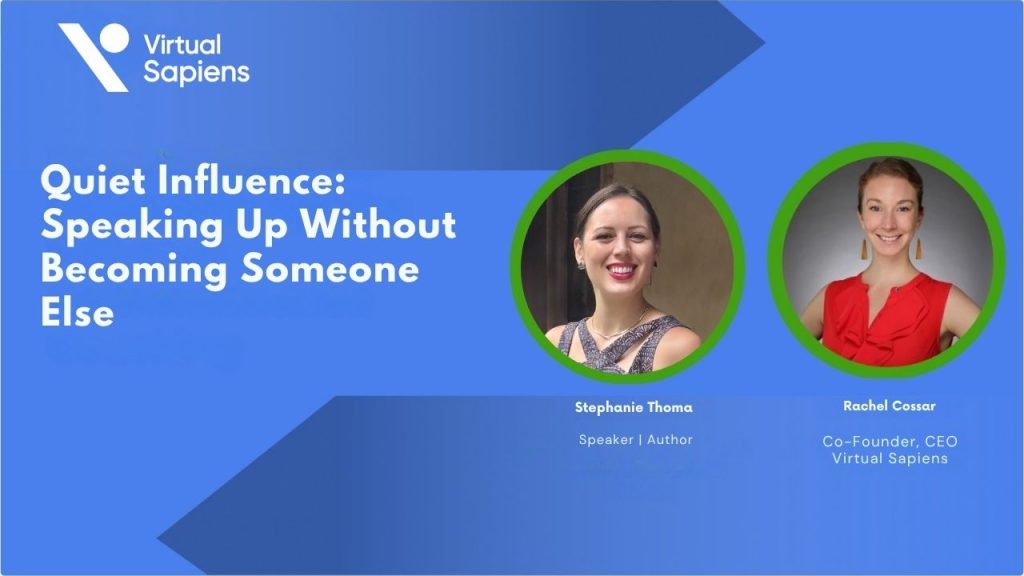 Virtual Sapiens

Quiet Influence: Speaking Up Without Becoming Someone Else

Stephanie Thoma

Speaker | Author

Rachel Cossar

Co-Founder, CEO
Virtual Sapiens